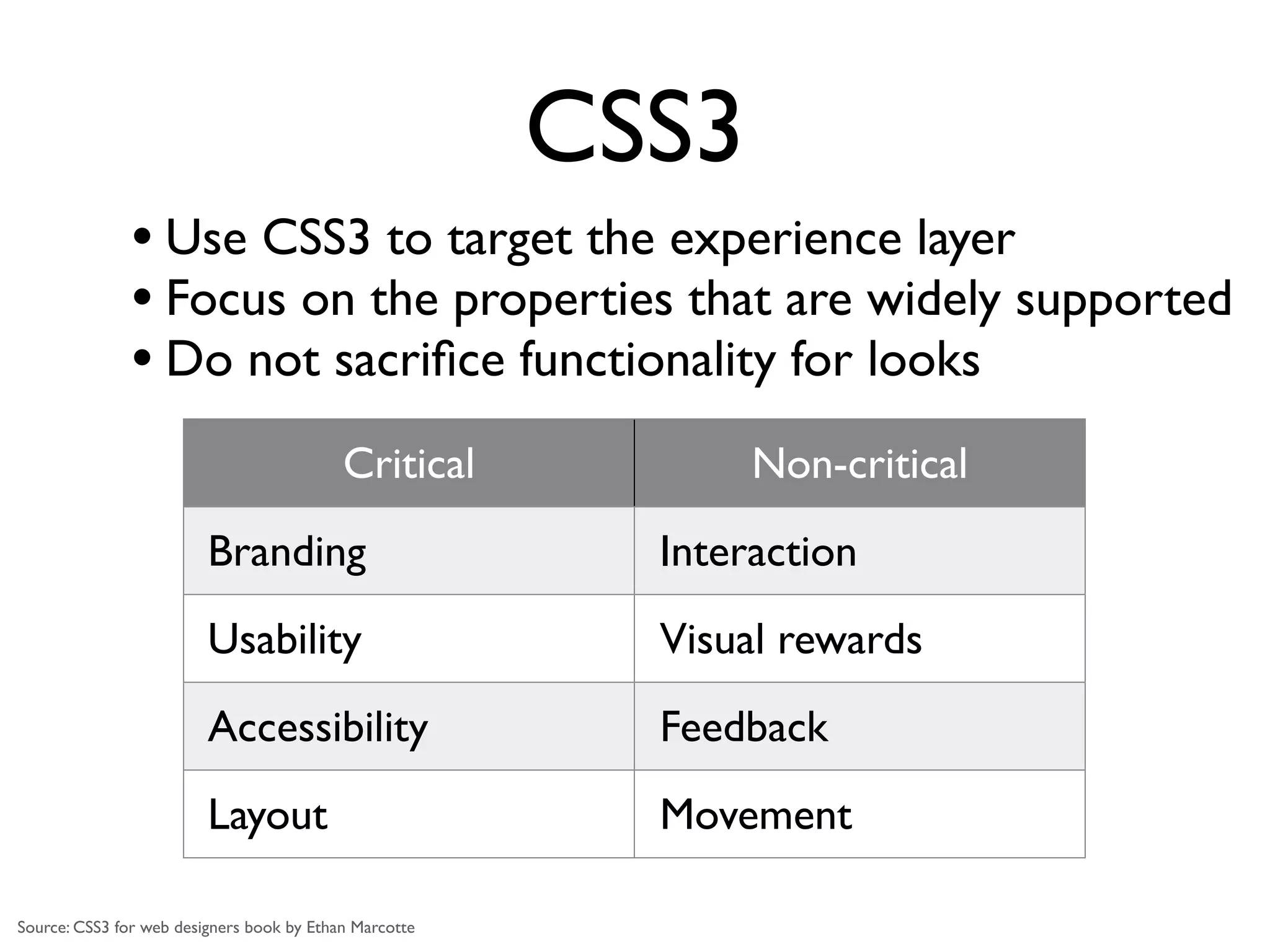 CSS3

• Use CSS3 to target the experience layer
• Focus on the properties that are widely supported
• Do not sacrifice functionality for looks

| Critical | Non-critical |
|---|---|
| Branding | Interaction |
| Usability | Visual rewards |
| Accessibility | Feedback |
| Layout | Movement |

Source: CSS3 for web designers book by Ethan Marcotte